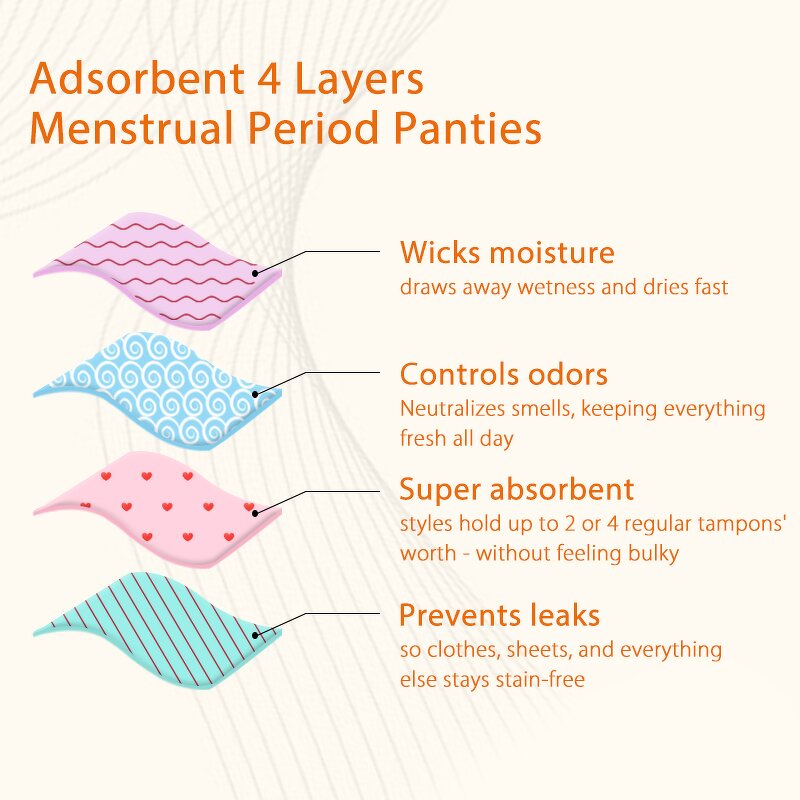 Adsorbent 4 Layers
Menstrual Period Panties

Wicks moisture
draws away wetness and dries fast

Controls odors
Neutralizes smells, keeping everything fresh all day

Super absorbent
styles hold up to 2 or 4 regular tampons' worth - without feeling bulky

Prevents leaks
so clothes, sheets, and everything else stays stain-free